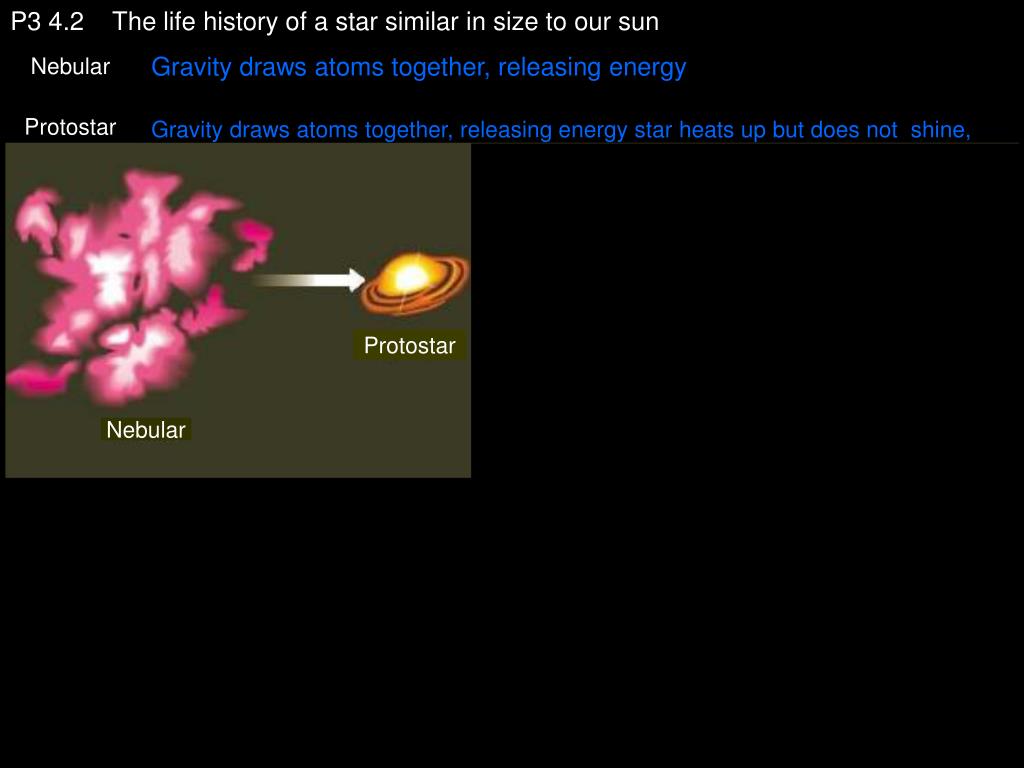 P3 4.2 The life history of a star similar in size to our sun

Nebular Gravity draws atoms together, releasing energy

Protostar Gravity draws atoms together, releasing energy star heats up but does not shine,

Protostar

Nebular